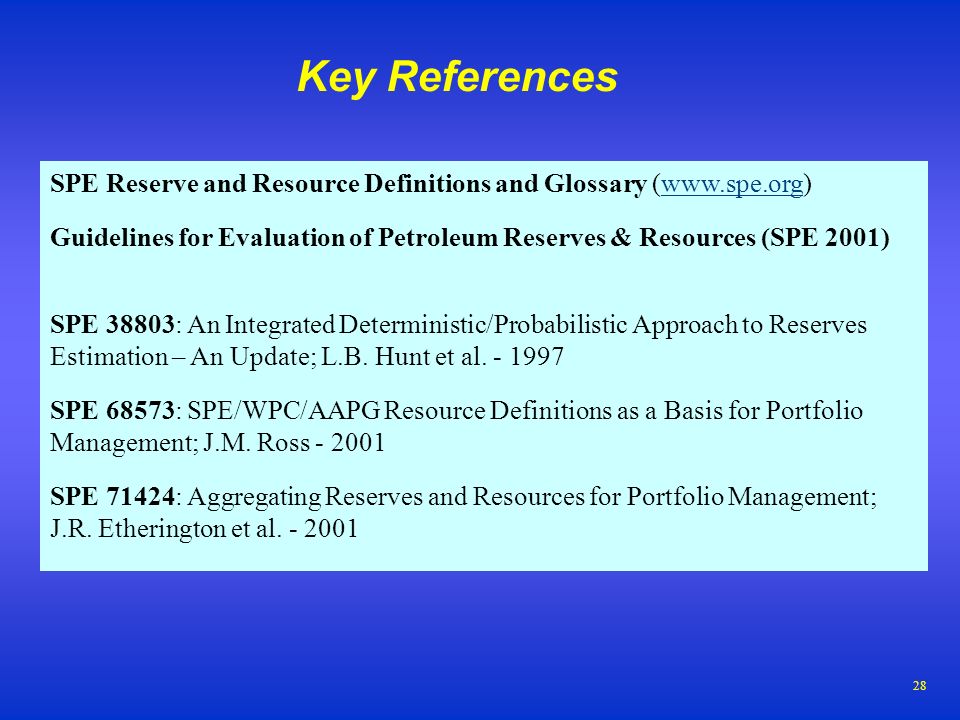 Key References

SPE Reserve and Resource Definitions and Glossary (www.spe.org)

Guidelines for Evaluation of Petroleum Reserves & Resources (SPE 2001)

SPE 38803: An Integrated Deterministic/Probabilistic Approach to Reserves Estimation – An Update; L.B. Hunt et al. - 1997

SPE 68573: SPE/WPC/AAPG Resource Definitions as a Basis for Portfolio Management; J.M. Ross - 2001

SPE 71424: Aggregating Reserves and Resources for Portfolio Management; J.R. Etherington et al. - 2001

28